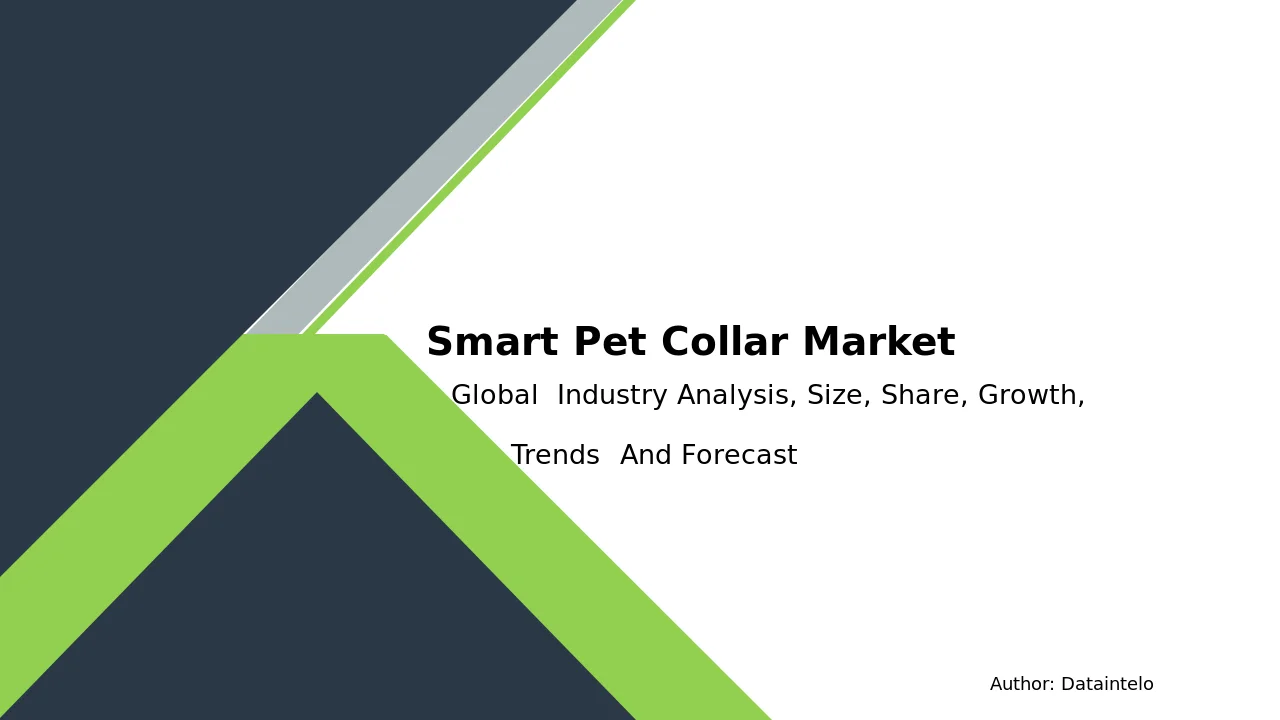 Smart Pet Collar Market

Global Industry Analysis, Size, Share, Growth, Trends And Forecast

Author: Dataintelo